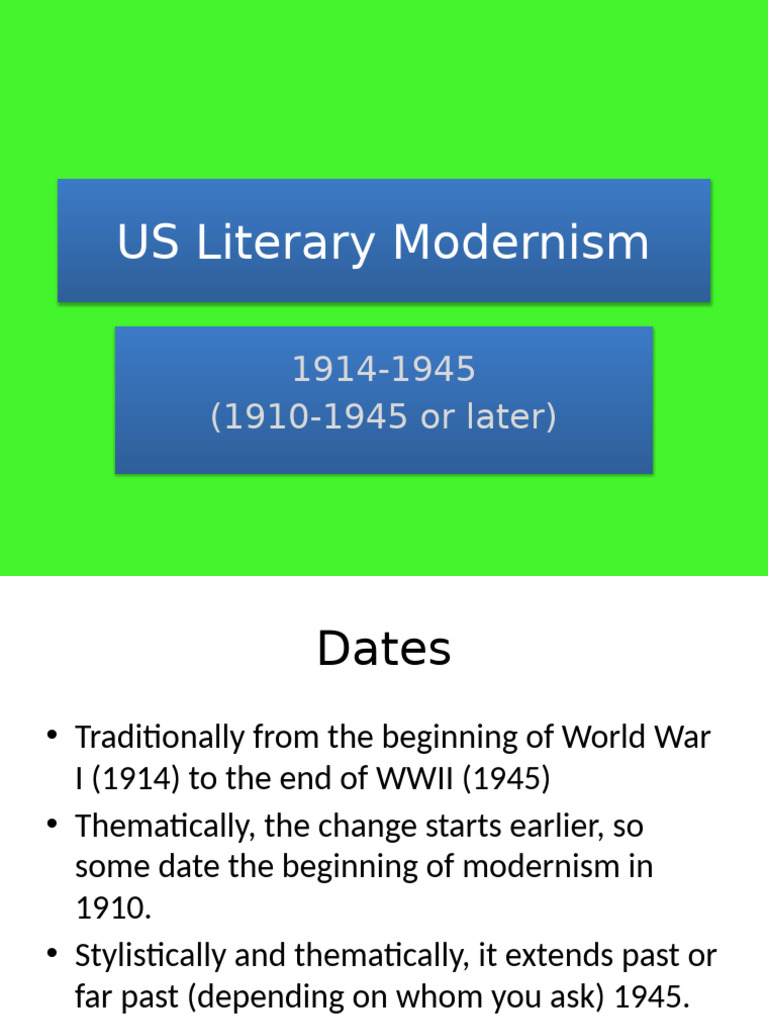 US Literary Modernism

1914-1945
(1910-1945 or later)

Dates

• Traditionally from the beginning of World War I (1914) to the end of WWII (1945)
• Thematically, the change starts earlier, so some date the beginning of modernism in 1910.
• Stylistically and thematically, it extends past or far past (depending on whom you ask) 1945.